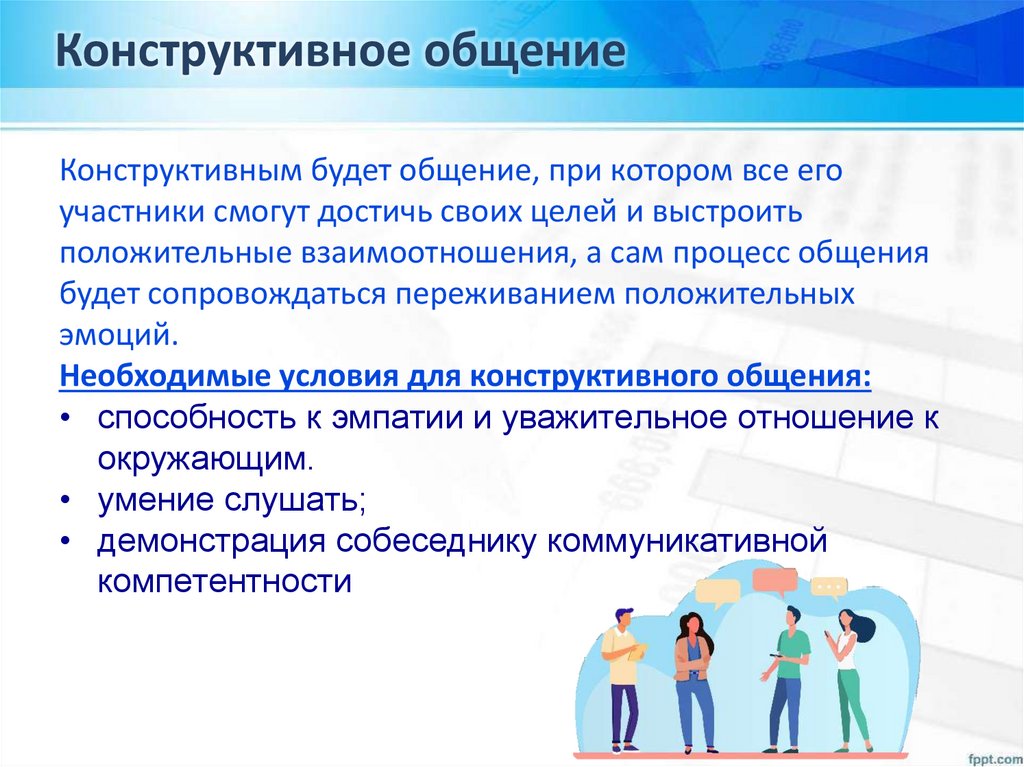 Конструктивное общение

Конструктивным будет общение, при котором все его участники смогут достичь своих целей и выстроить положительные взаимоотношения, а сам процесс общения будет сопровождаться переживанием положительных эмоций.

Необходимые условия для конструктивного общения:
• способность к эмпатии и уважительное отношение к окружающим.
• умение слушать;
• демонстрация собеседнику коммуникативной компетентности

fppt.com